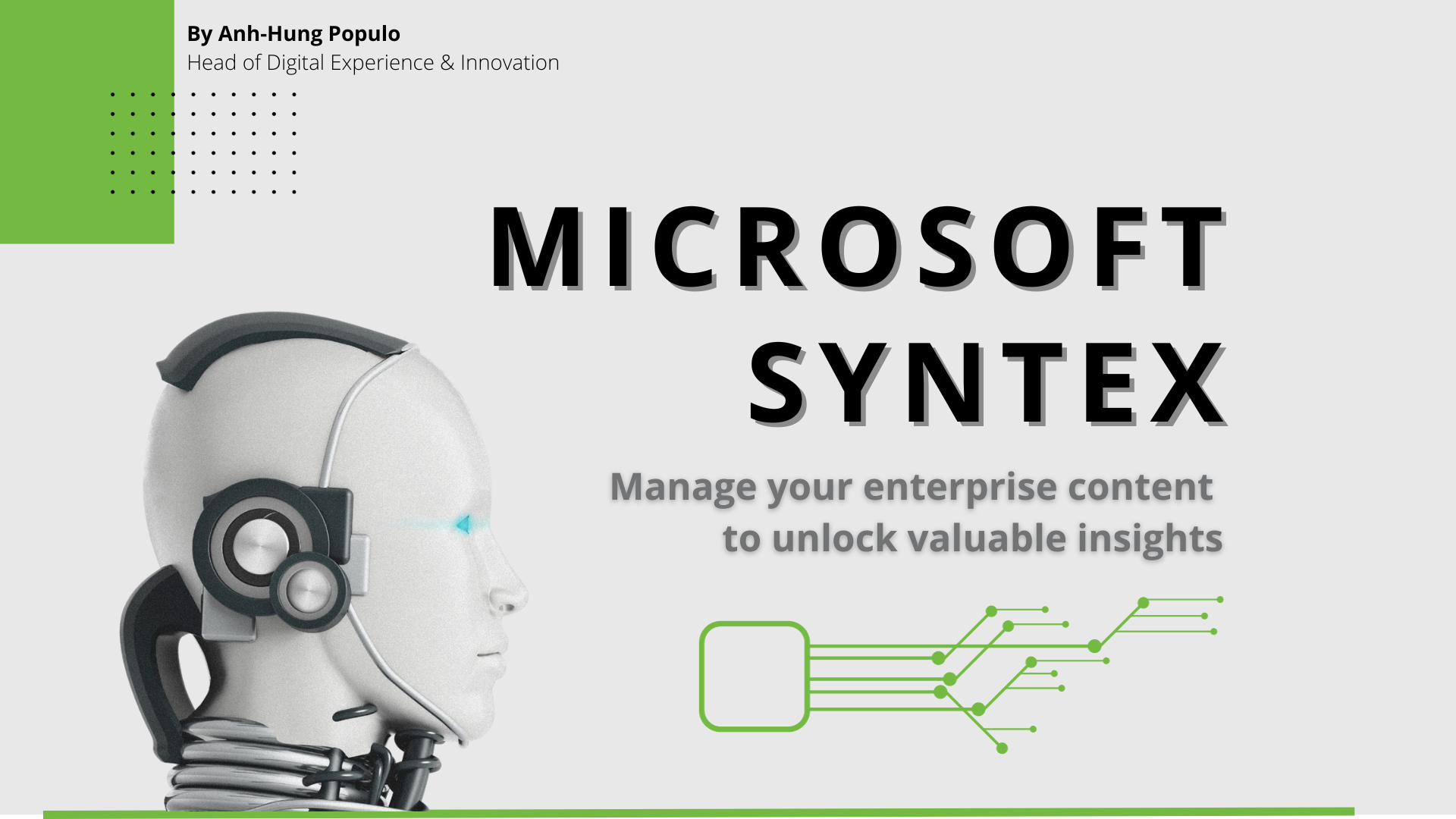 By Anh-Hung Populo
Head of Digital Experience & Innovation

MICROSOFT
SYNTEX

Manage your enterprise content to unlock valuable insights